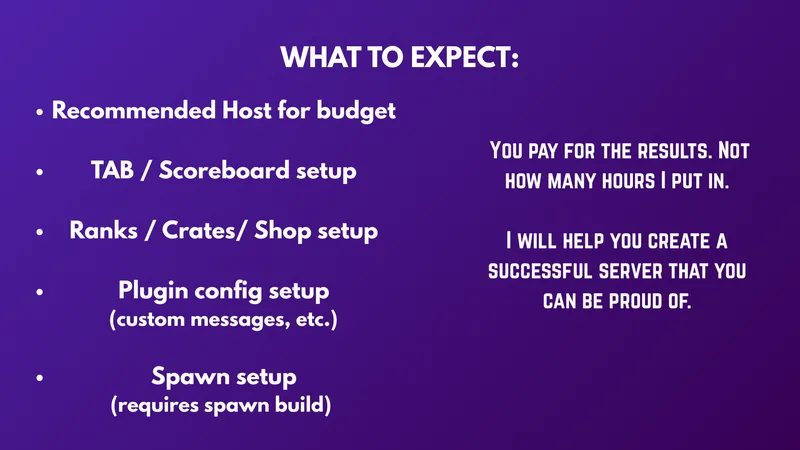 WHAT TO EXPECT:

• Recommended Host for budget

• TAB / Scoreboard setup

• Ranks / Crates/ Shop setup

• Plugin config setup (custom messages, etc.)

• Spawn setup (requires spawn build)

You pay for the results. Not how many hours I put in.

I will help you create a successful server that you can be proud of.